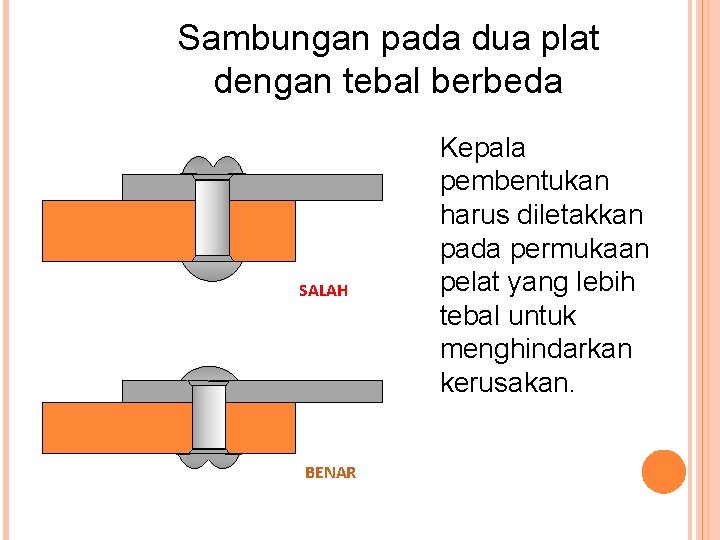 Sambungan pada dua plat dengan tebal berbeda

SALAH

BENAR

Kepala pembentukan harus diletakkan pada permukaan pelat yang lebih tebal untuk menghindarkan kerusakan.